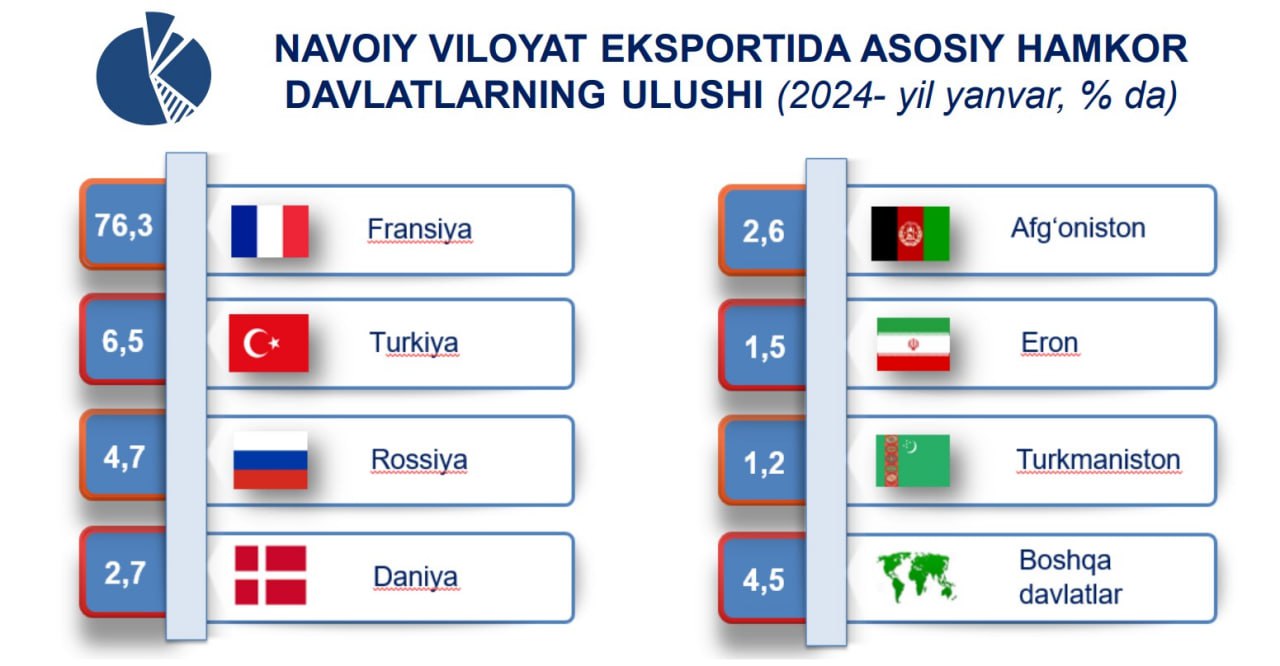 NAVOIY VILOYAT EKSPORTIDA ASOSIY HAMKOR DAVLATLARNING ULUSHI (2024- yil yanvar, % da)

76,3 Fransiya

6,5 Turkiya

4,7 Rossiya

2,7 Daniya

2,6 Afg‘oniston

1,5 Eron

1,2 Turkmaniston

4,5 Boshqa davlatlar